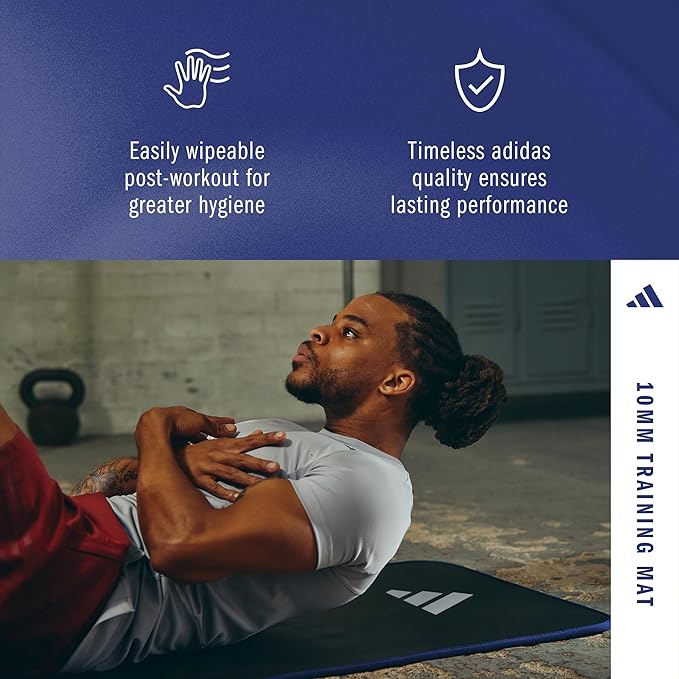 Easily wipeable post-workout for greater hygiene

Timeless adidas quality ensures lasting performance

10MM TRAINING MAT